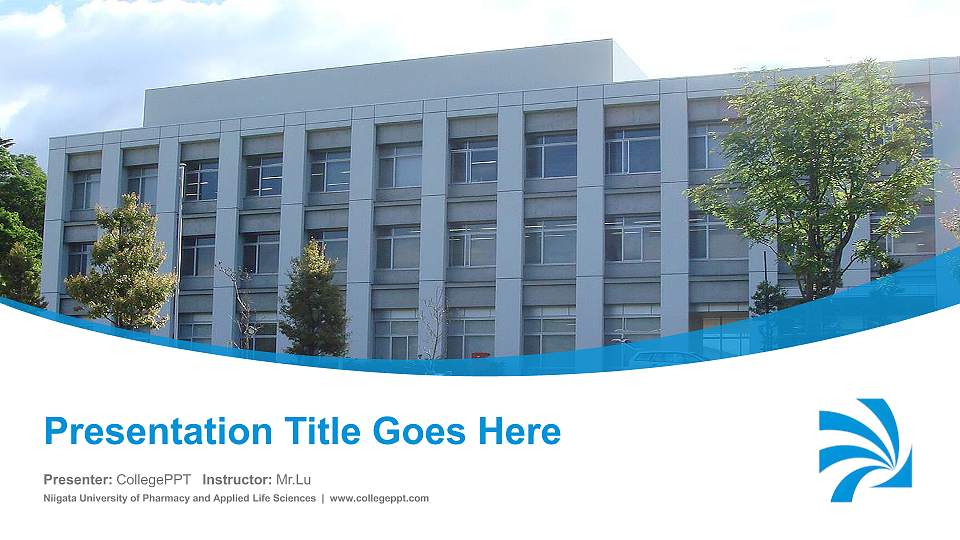 Presentation Title Goes Here

Presenter: CollegePPT Instructor: Mr.Lu

Niigata University of Pharmacy and Applied Life Sciences | www.collegeppt.com